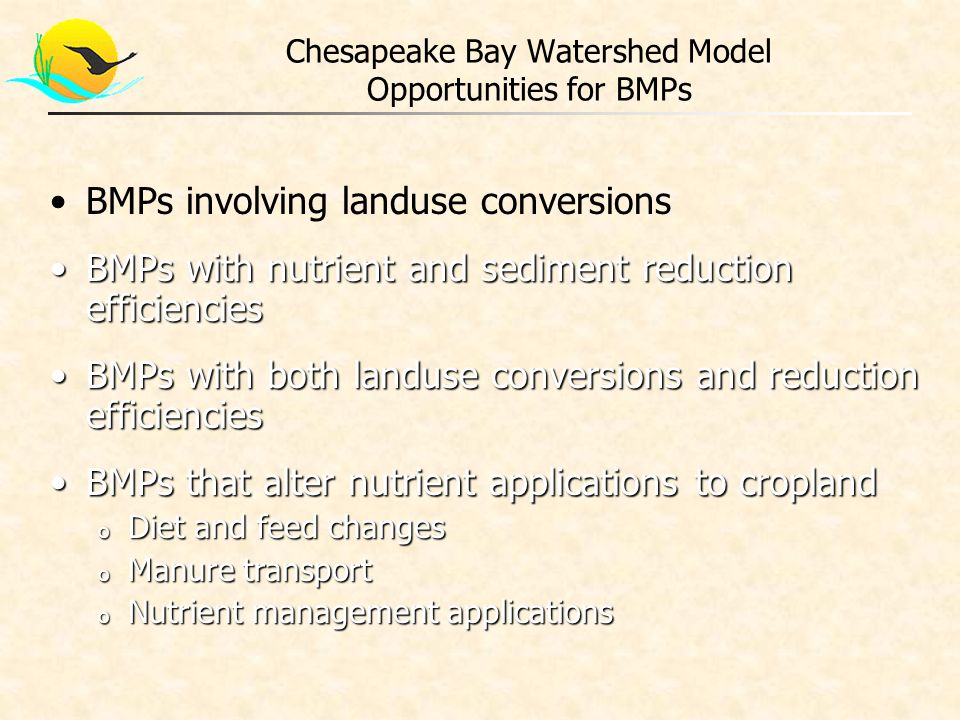 Chesapeake Bay Watershed Model
Opportunities for BMPs

• BMPs involving landuse conversions

• BMPs with nutrient and sediment reduction efficiencies

• BMPs with both landuse conversions and reduction efficiencies

• BMPs that alter nutrient applications to cropland
o Diet and feed changes
o Manure transport
o Nutrient management applications